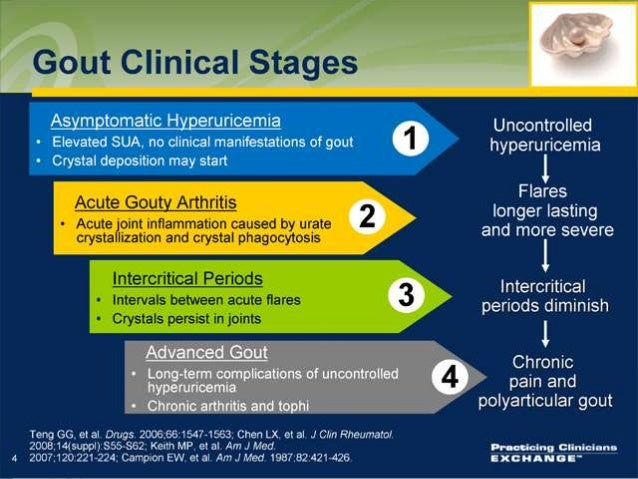 Gout Clinical Stages

Asymptomatic Hyperuricemia
• Elevated SUA, no clinical manifestations of gout
• Crystal deposition may start

1

Acute Gouty Arthritis
• Acute joint inflammation caused by urate crystallization and crystal phagocytosis

2

Intercritical Periods
• Intervals between acute flares
• Crystals persist in joints

3

Advanced Gout
• Long-term complications of uncontrolled hyperuricemia
• Chronic arthritis and tophi

4

Uncontrolled hyperuricemia

Flares longer lasting and more severe

Intercritical periods diminish

Chronic pain and polyarticular gout

Teng GG, et al. Drugs. 2006;66:1547-1563; Chen LX, et al. J Clin Rheumatol. 2008;14(suppl):S55-S62; Keith MP, et al. Am J Med. 2007;120:221-224; Campion EW, et al. Am J Med. 1987;82:421-426.

4

Practicing Clinicians EXCHANGE™